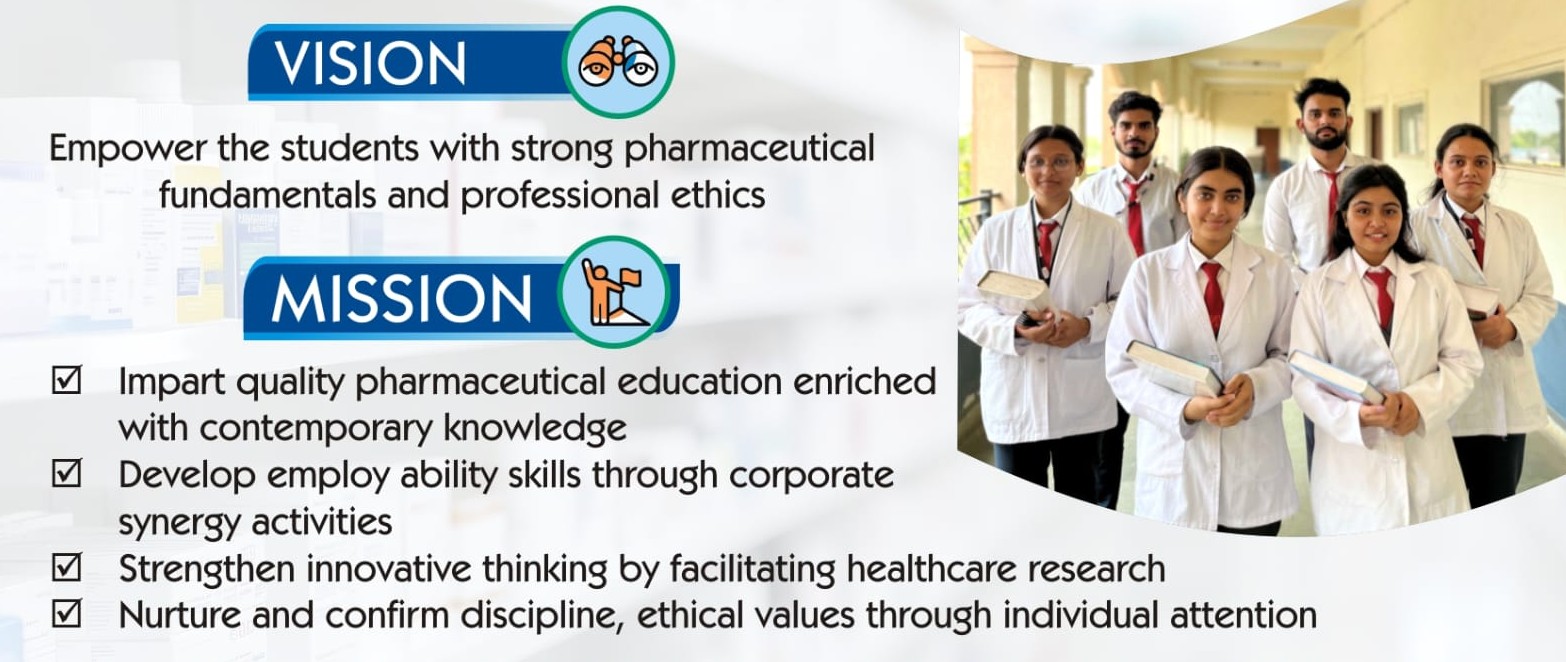 VISION

Empower the students with strong pharmaceutical fundamentals and professional ethics

MISSION

☑ Impart quality pharmaceutical education enriched with contemporary knowledge
☑ Develop employ ability skills through corporate synergy activities
☑ Strengthen innovative thinking by facilitating healthcare research
☑ Nurture and confirm discipline, ethical values through individual attention